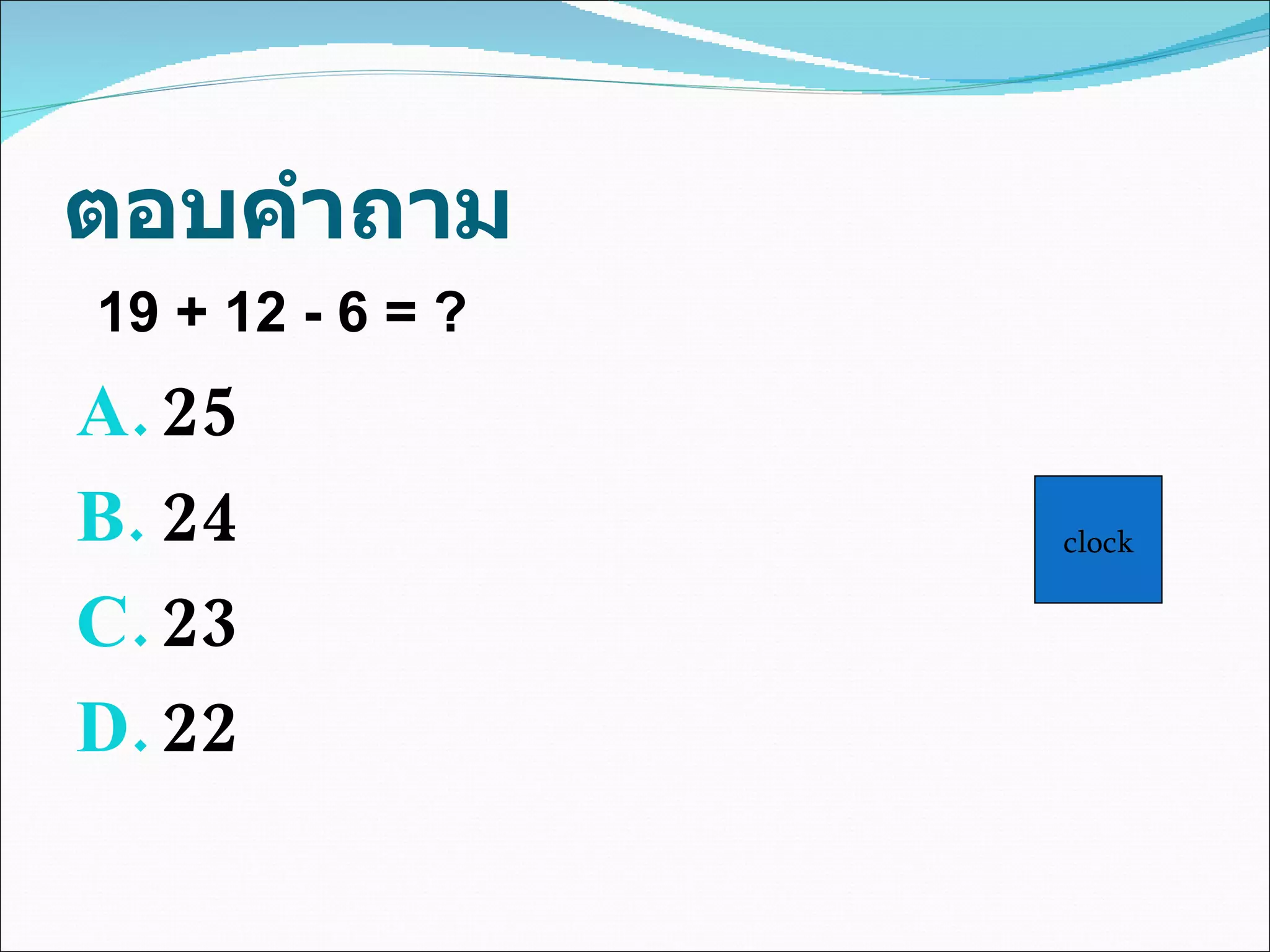 ตอบคำถาม

$19 + 12 - 6 = ?$

A. 25

B. 24

C. 23

D. 22

clock